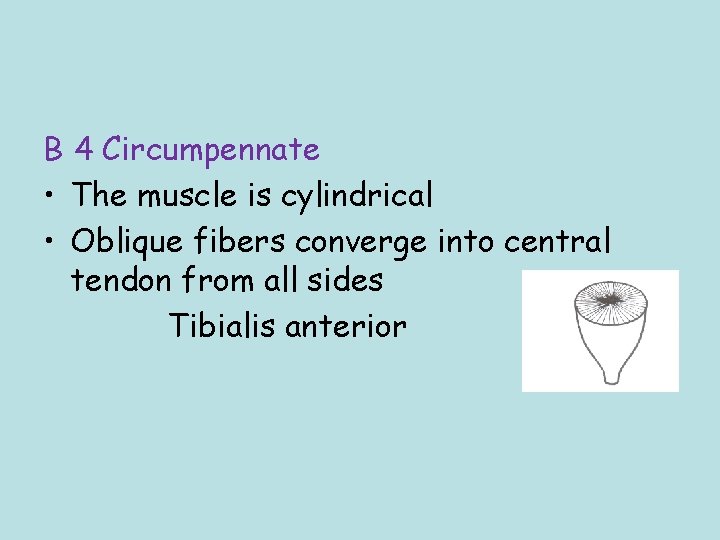 B 4 Circumpennate

• The muscle is cylindrical
• Oblique fibers converge into central tendon from all sides

Tibialis anterior